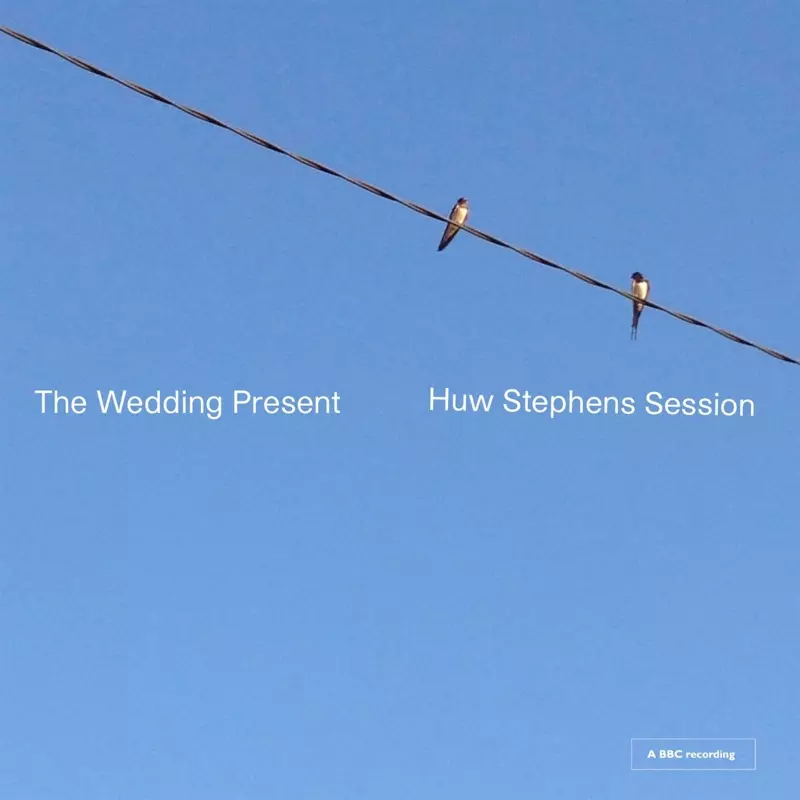 The Wedding Present

Huw Stephens Session

A BBC recording